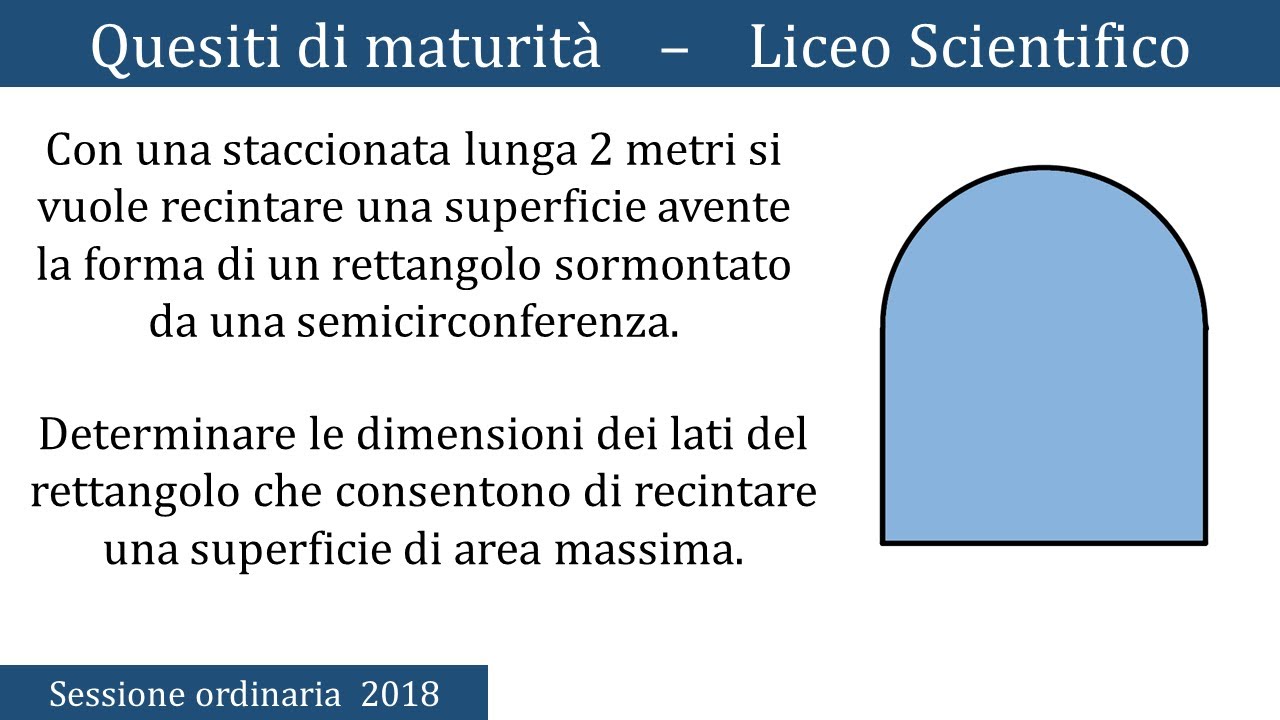 Quesiti di maturità – Liceo Scientifico

Con una staccionata lunga 2 metri si vuole recintare una superficie avente la forma di un rettangolo sormontato da una semicirconferenza.

Determinare le dimensioni dei lati del rettangolo che consentono di recintare una superficie di area massima.

Sessione ordinaria 2018